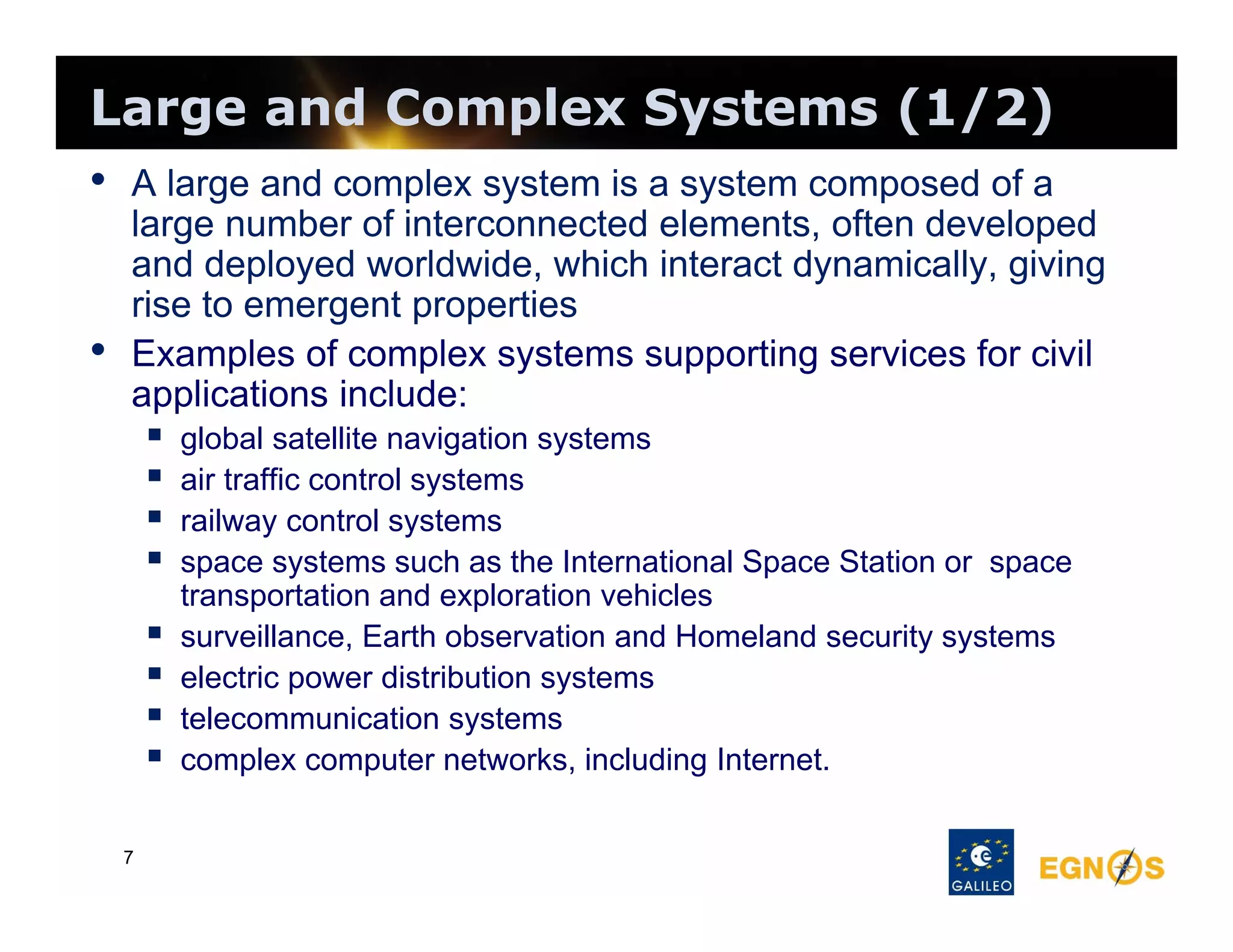 Large and Complex Systems (1/2)

• A large and complex system is a system composed of a large number of interconnected elements, often developed and deployed worldwide, which interact dynamically, giving rise to emergent properties

• Examples of complex systems supporting services for civil applications include:

▪ global satellite navigation systems
▪ air traffic control systems
▪ railway control systems
▪ space systems such as the International Space Station or space transportation and exploration vehicles
▪ surveillance, Earth observation and Homeland security systems
▪ electric power distribution systems
▪ telecommunication systems
▪ complex computer networks, including Internet.

7

GALILEO

EGNOS